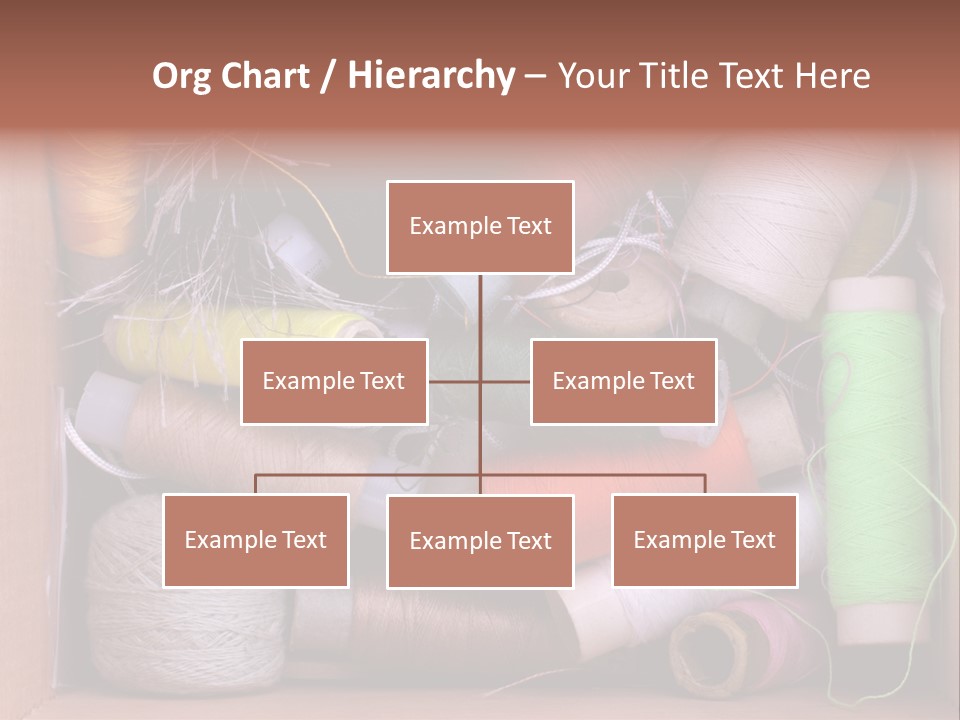 Org Chart / Hierarchy – Your Title Text Here

Example Text

Example Text

Example Text

Example Text

Example Text

Example Text